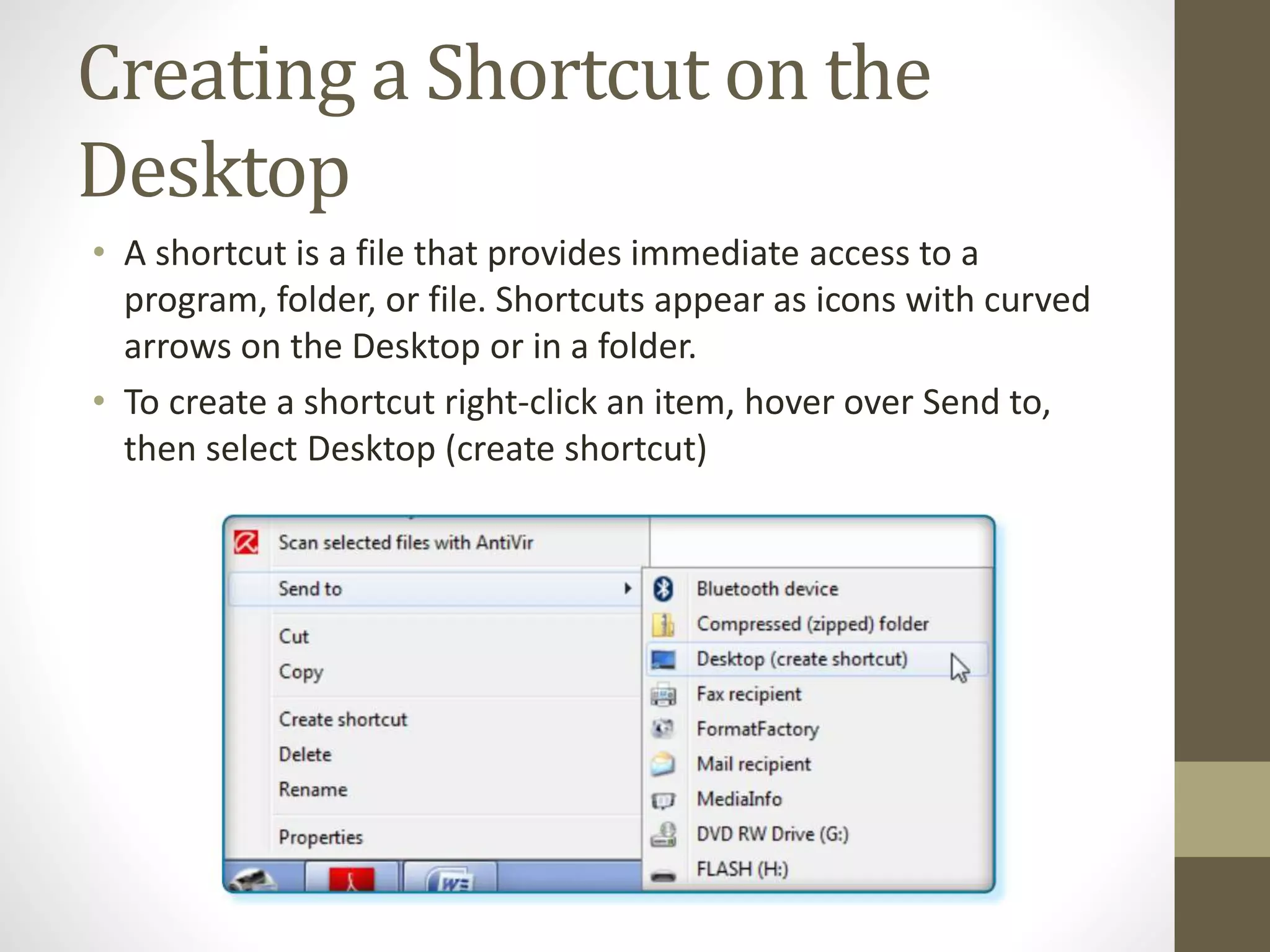 Creating a Shortcut on the Desktop

• A shortcut is a file that provides immediate access to a program, folder, or file. Shortcuts appear as icons with curved arrows on the Desktop or in a folder.

• To create a shortcut right-click an item, hover over Send to, then select Desktop (create shortcut)

Scan selected files with AntiVir
Send to
Cut
Copy
Create shortcut
Delete
Rename
Properties

Bluetooth device
Compressed (zipped) folder
Desktop (create shortcut)
Fax recipient
FormatFactory
Mail recipient
MediaInfo
DVD RW Drive (G:)
FLASH (H:)